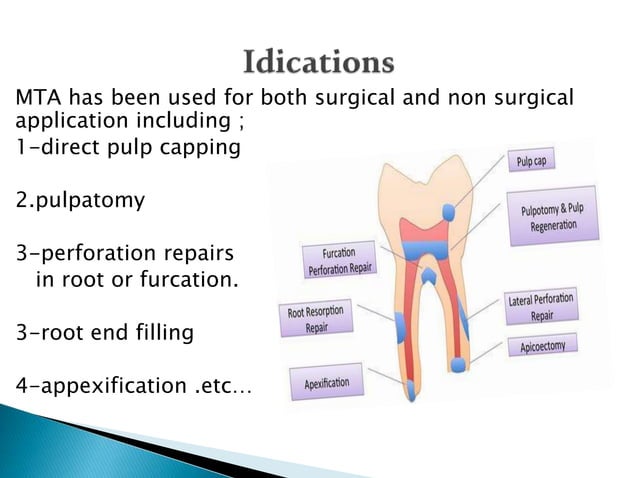 Idications

MTA has been used for both surgical and non surgical application including ;

1-direct pulp capping

2.pulpatomy

3-perforation repairs in root or furcation.

3-root end filling

4-appexification .etc…

Pulp cap

Pulpotomy & Pulp Regeneration

Furcation Perforation Repair

Root Resorption Repair

Lateral Perforation Repair

Apicoectomy

Apexification